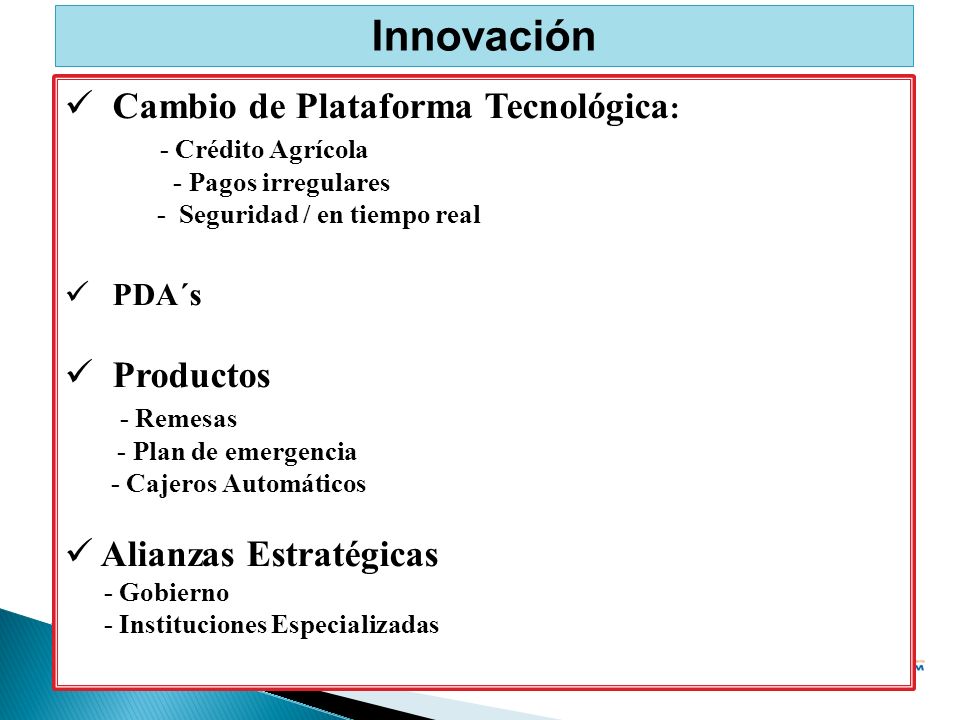 Innovación

✓ Cambio de Plataforma Tecnológica:
- Crédito Agrícola
- Pagos irregulares
- Seguridad / en tiempo real

✓ PDA´s

✓ Productos
- Remesas
- Plan de emergencia
- Cajeros Automáticos

✓ Alianzas Estratégicas
- Gobierno
- Instituciones Especializadas